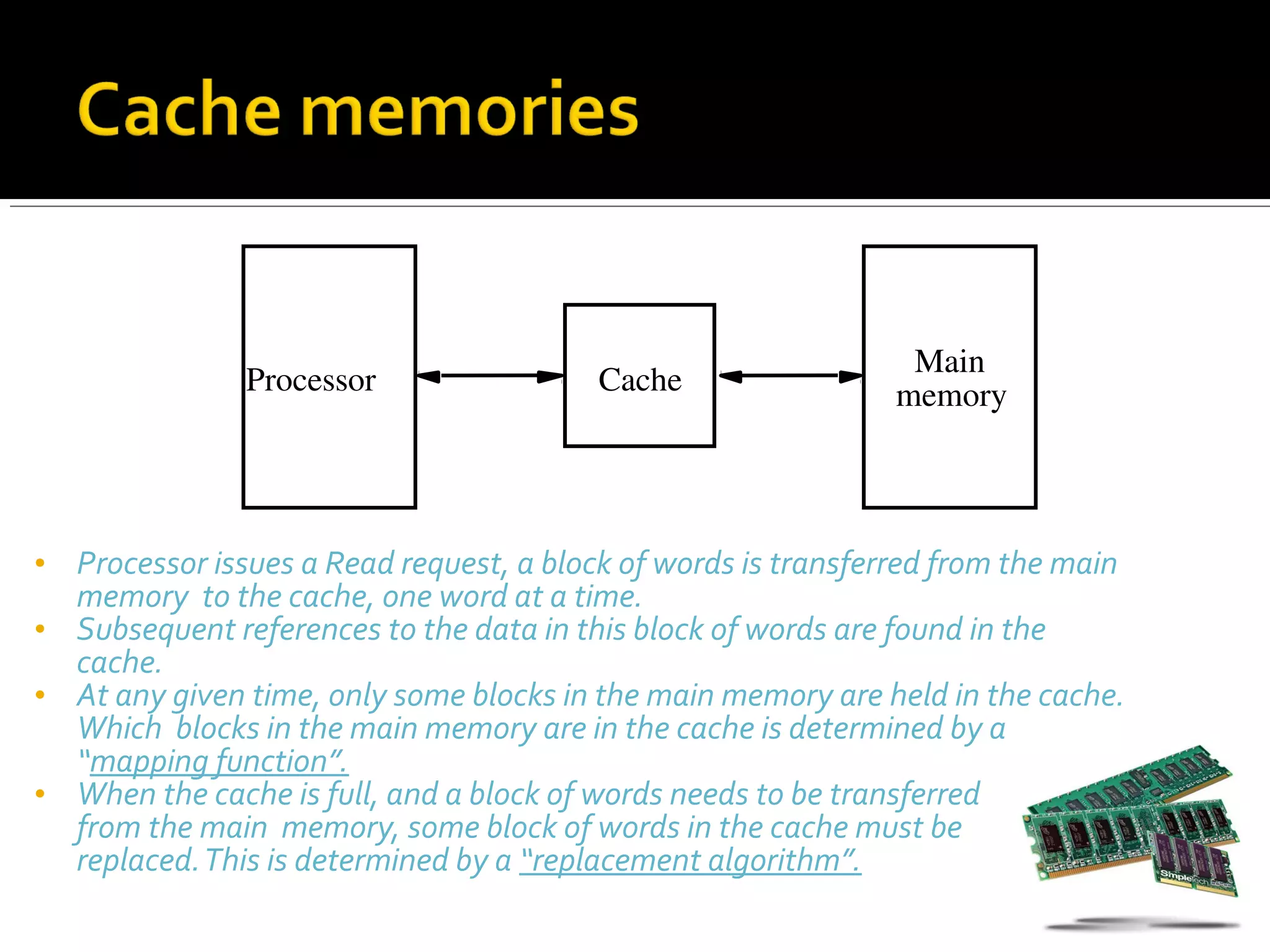 Cache memories

Processor

Cache

Main memory

• Processor issues a Read request, a block of words is transferred from the main memory to the cache, one word at a time.
• Subsequent references to the data in this block of words are found in the cache.
• At any given time, only some blocks in the main memory are held in the cache. Which blocks in the main memory are in the cache is determined by a "mapping function".
• When the cache is full, and a block of words needs to be transferred from the main memory, some block of words in the cache must be replaced. This is determined by a "replacement algorithm".

SimpleTech